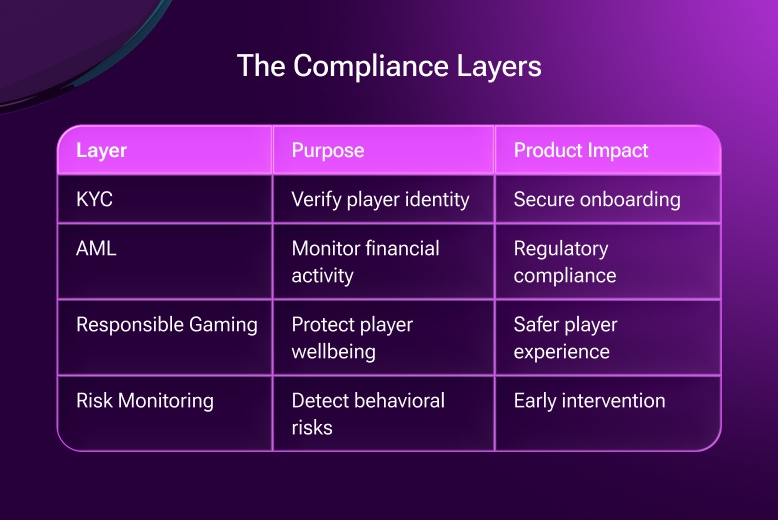 The Compliance Layers

| Layer | Purpose | Product Impact |
|---|---|---|
| KYC | Verify player identity | Secure onboarding |
| AML | Monitor financial activity | Regulatory compliance |
| Responsible Gaming | Protect player wellbeing | Safer player experience |
| Risk Monitoring | Detect behavioral risks | Early intervention |